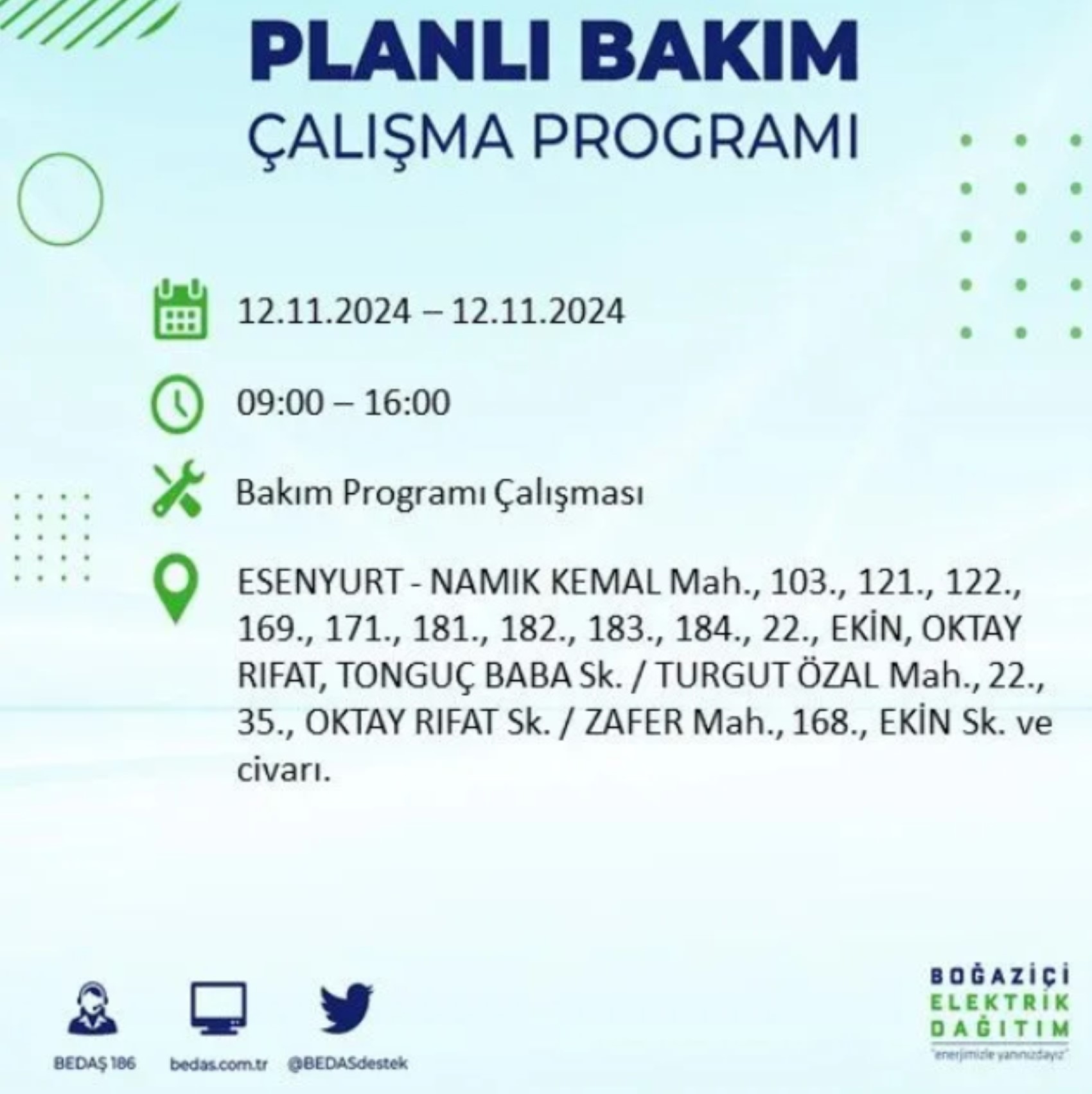 PLANLI BAKIM
ÇALIŞMA PROGRAMI

12.11.2024 – 12.11.2024

09:00 – 16:00

Bakım Programı Çalışması

ESENYURT - NAMIK KEMAL Mah., 103., 121., 122., 169., 171., 181., 182., 183., 184., 22., EKİN, OKTAY RIFAT, TONGUÇ BABA Sk. / TURGUT ÖZAL Mah., 22., 35., OKTAY RIFAT Sk. / ZAFER Mah., 168., EKİN Sk. ve civarı.

BEDAŞ 186
bedas.com.tr
@BEDASdestek

BOĞAZİÇİ
ELEKTRİK
DAĞITIM
"enerjimizle yanınızdayız"